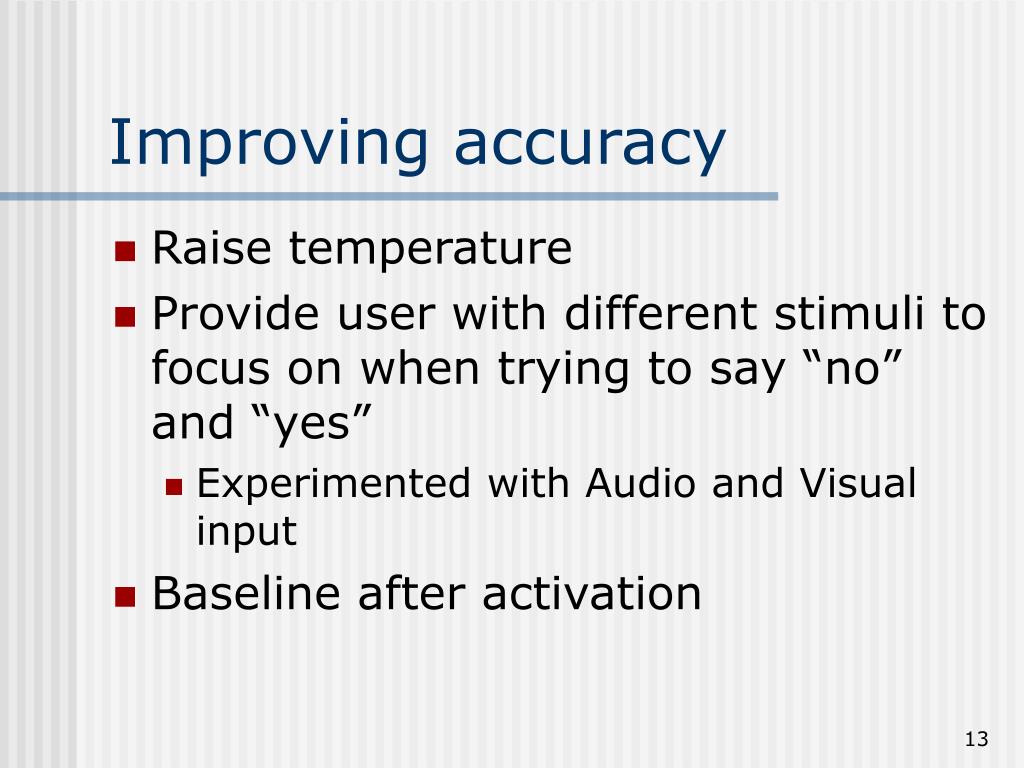 Improving accuracy

- Raise temperature
- Provide user with different stimuli to focus on when trying to say “no” and “yes”
  - Experimented with Audio and Visual input
- Baseline after activation

13